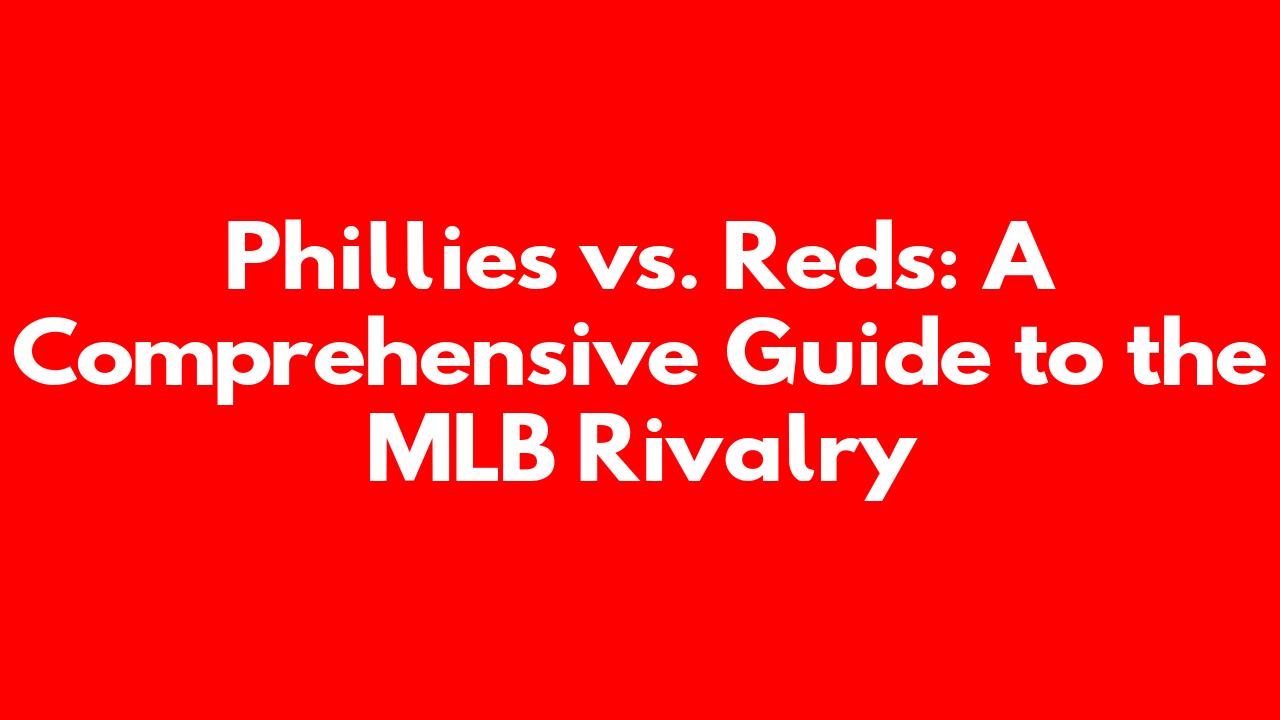 Phillies vs. Reds: A Comprehensive Guide to the MLB Rivalry